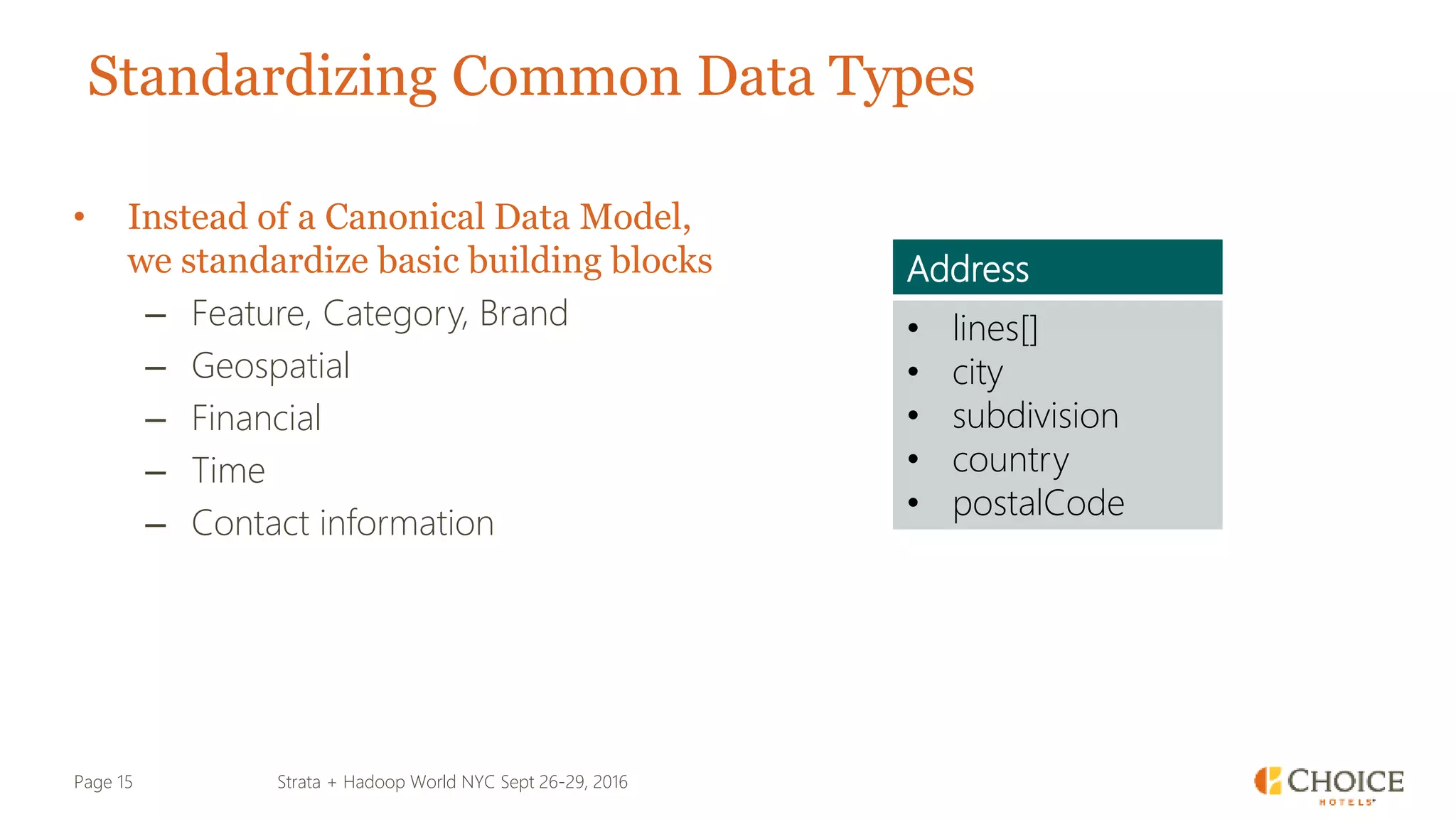 Standardizing Common Data Types

• Instead of a Canonical Data Model, we standardize basic building blocks
– Feature, Category, Brand
– Geospatial
– Financial
– Time
– Contact information

Address
• lines[]
• city
• subdivision
• country
• postalCode

Page 15
Strata + Hadoop World NYC Sept 26-29, 2016
CHOICE
HOTELS